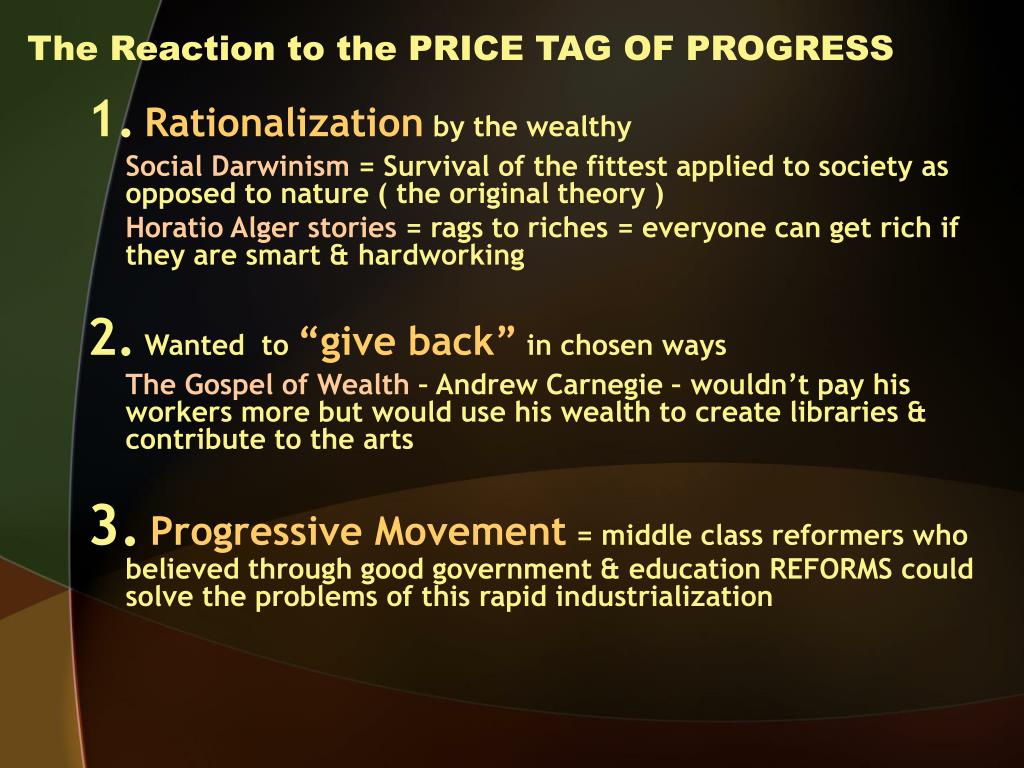 The Reaction to the PRICE TAG OF PROGRESS

1. Rationalization by the wealthy

Social Darwinism = Survival of the fittest applied to society as opposed to nature ( the original theory )

Horatio Alger stories = rags to riches = everyone can get rich if they are smart & hardworking

2. Wanted to “give back” in chosen ways

The Gospel of Wealth – Andrew Carnegie – wouldn’t pay his workers more but would use his wealth to create libraries & contribute to the arts

3. Progressive Movement = middle class reformers who believed through good government & education REFORMS could solve the problems of this rapid industrialization